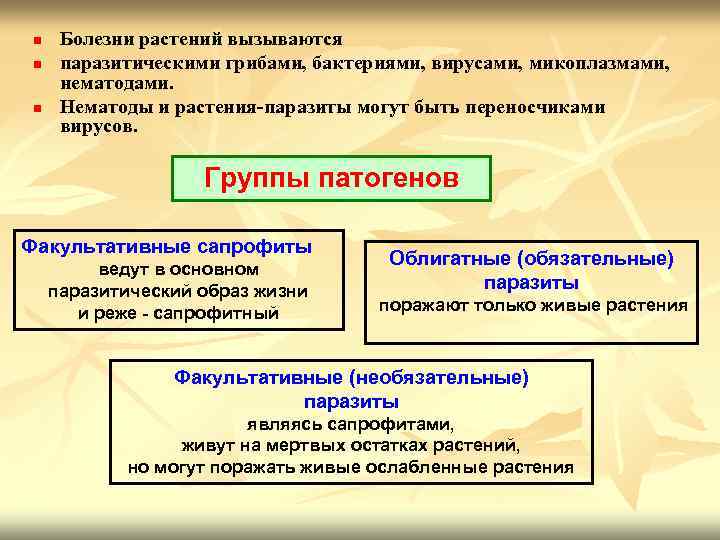 Болезни растений вызываются

паразитическими грибами, бактериями, вирусами, микоплазмами, нематодами.

Нематоды и растения-паразиты могут быть переносчиками вирусов.

Группы патогенов

Факультативные сапрофиты
ведут в основном паразитический образ жизни и реже - сапрофитный

Облигатные (обязательные) паразиты
поражают только живые растения

Факультативные (необязательные) паразиты
являясь сапрофитами, живут на мертвых остатках растений, но могут поражать живые ослабленные растения